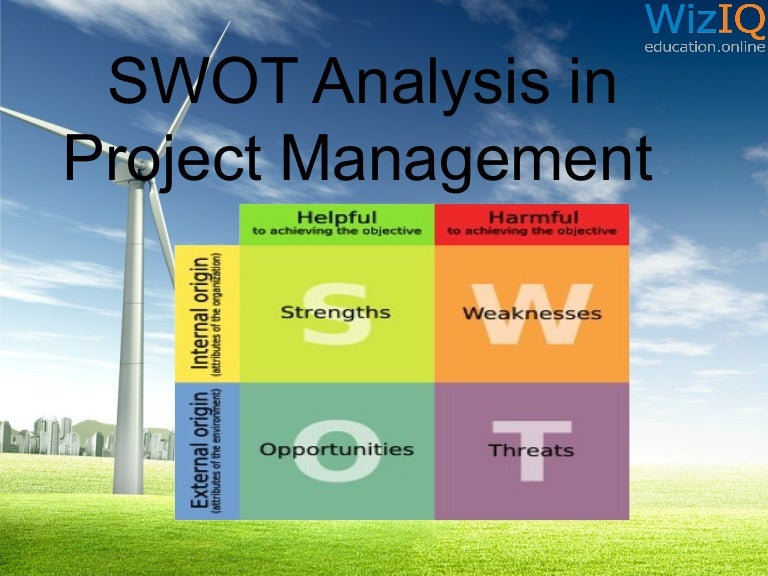 WizIQ
education.online

SWOT Analysis in Project Management

| | Helpful to achieving the objective | Harmful to achieving the objective |
|---|---|---|
| Internal origin (attributes of the organization) | S Strengths | W Weaknesses |
| External origin (attributes of the environment) | O Opportunities | T Threats |